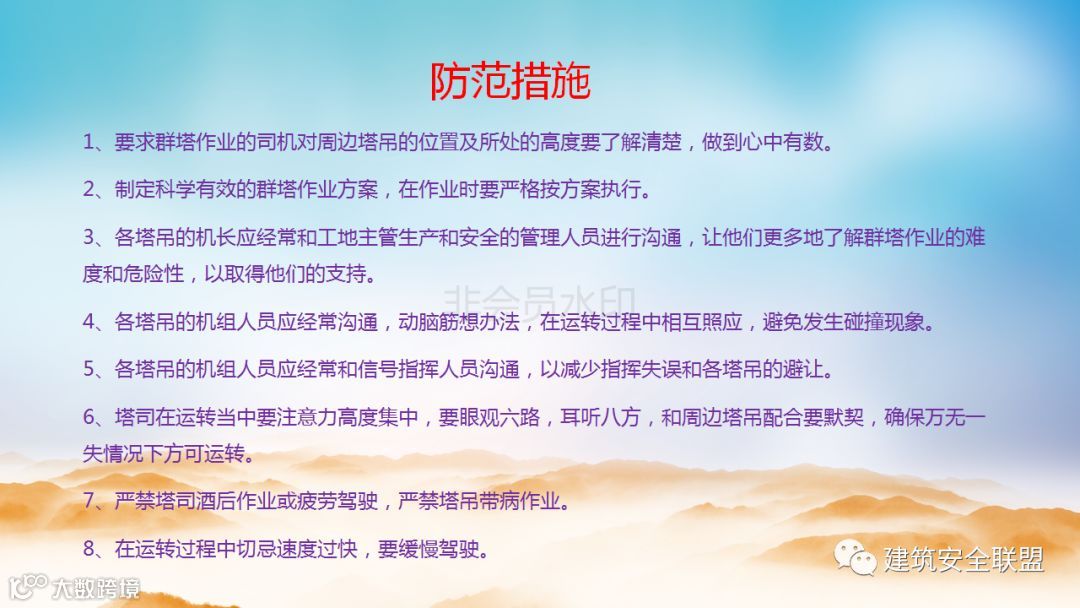 防范措施

1、要求群塔作业的司机对周边塔吊的位置及所处的高度要了解清楚，做到心中有数。

2、制定科学有效的群塔作业方案，在作业时要严格按方案执行。

3、各塔吊的机长应经常和工地主管生产和安全的管理人员进行沟通，让他们更多地了解群塔作业的难度和危险性，以取得他们的支持。

非会员水印

4、各塔吊的机组人员应经常沟通，动脑筋想办法，在运转过程中相互照应，避免发生碰撞现象。

5、各塔吊的机组人员应经常和信号指挥人员沟通，以减少指挥失误和各塔吊的避让。

6、塔司在运转当中要注意力高度集中，要眼观六路，耳听八方，和周边塔吊配合要默契，确保万无一失情况下方可运转。

7、严禁塔司酒后作业或疲劳驾驶，严禁塔吊带病作业。

8、在运转过程中切忌速度过快，要缓慢驾驶。

建筑安全联盟

大数跨境